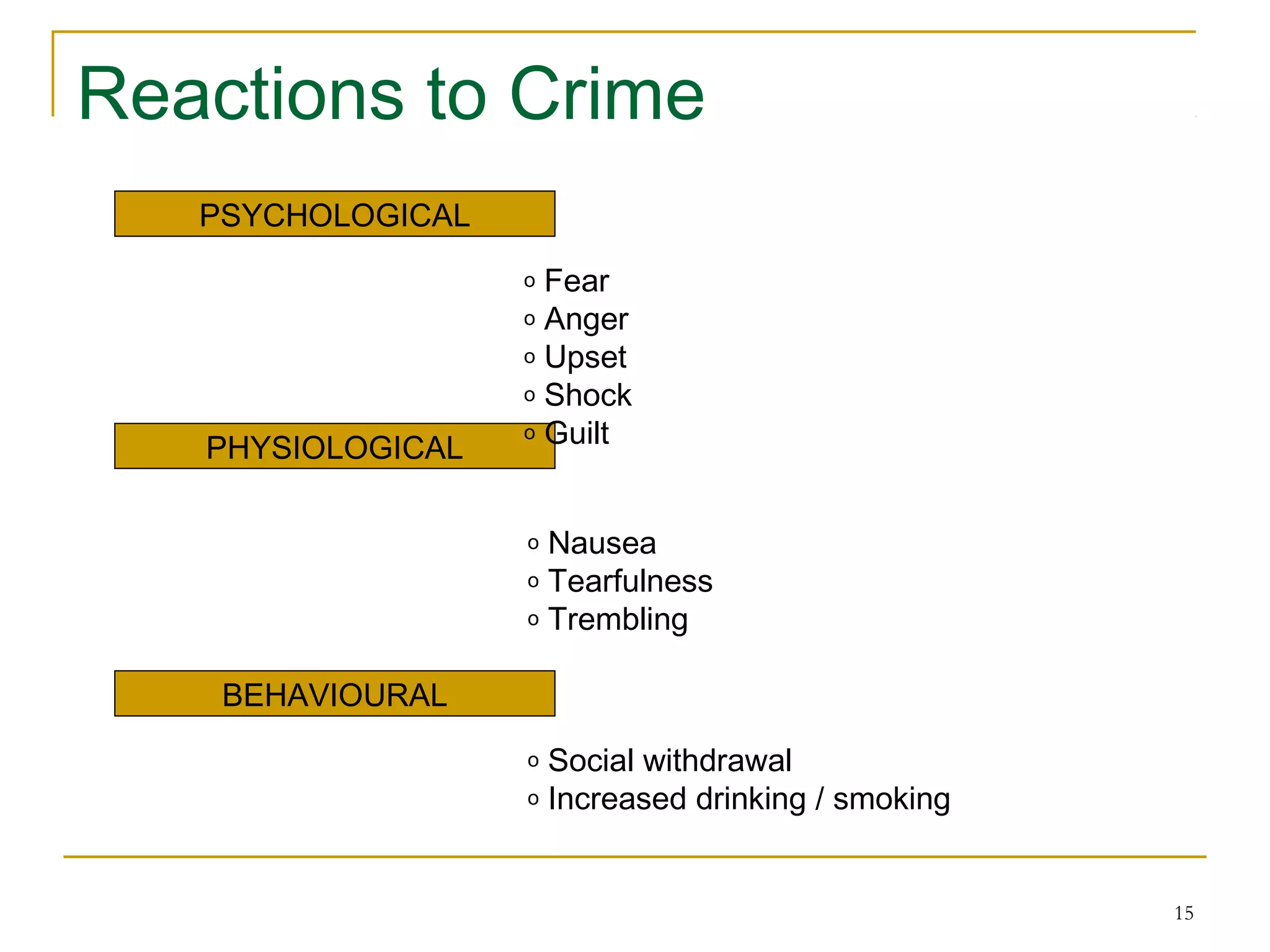 Reactions to Crime

PSYCHOLOGICAL

o Fear
o Anger
o Upset
o Shock
o Guilt

PHYSIOLOGICAL

o Nausea
o Tearfulness
o Trembling

BEHAVIOURAL

o Social withdrawal
o Increased drinking / smoking

15